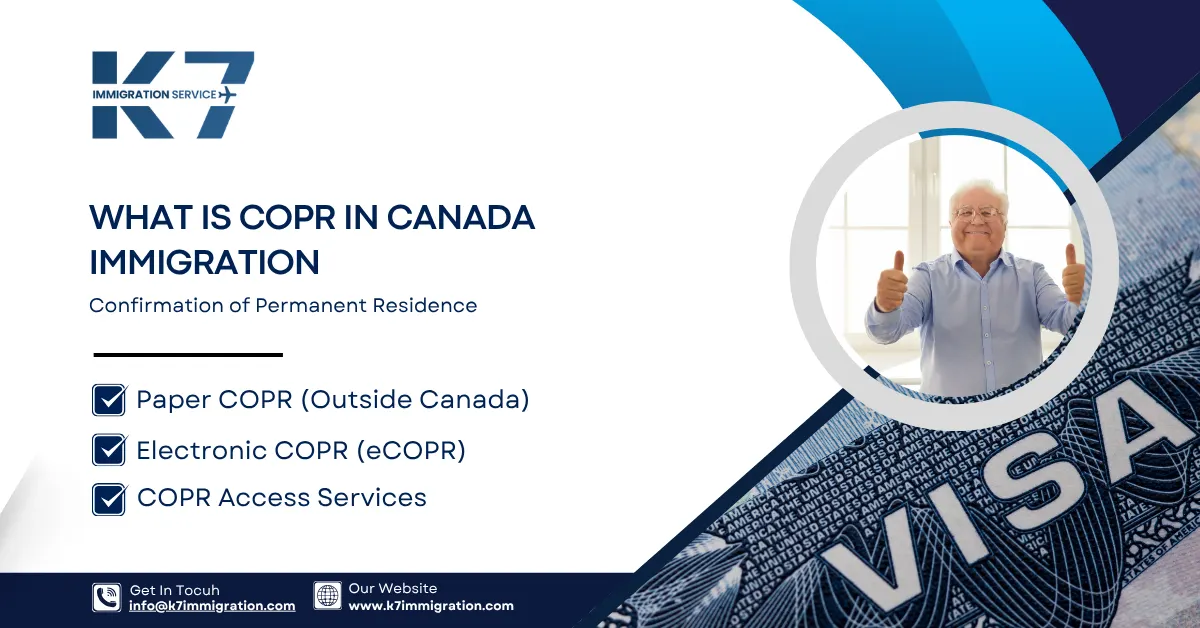 K7
IMMIGRATION SERVICE

WHAT IS COPR IN CANADA IMMIGRATION

Confirmation of Permanent Residence

Paper COPR (Outside Canada)

Electronic COPR (eCOPR)

COPR Access Services

VISA

Get In Tocuh
info@k7immigration.com

Our Website
www.k7immigration.com